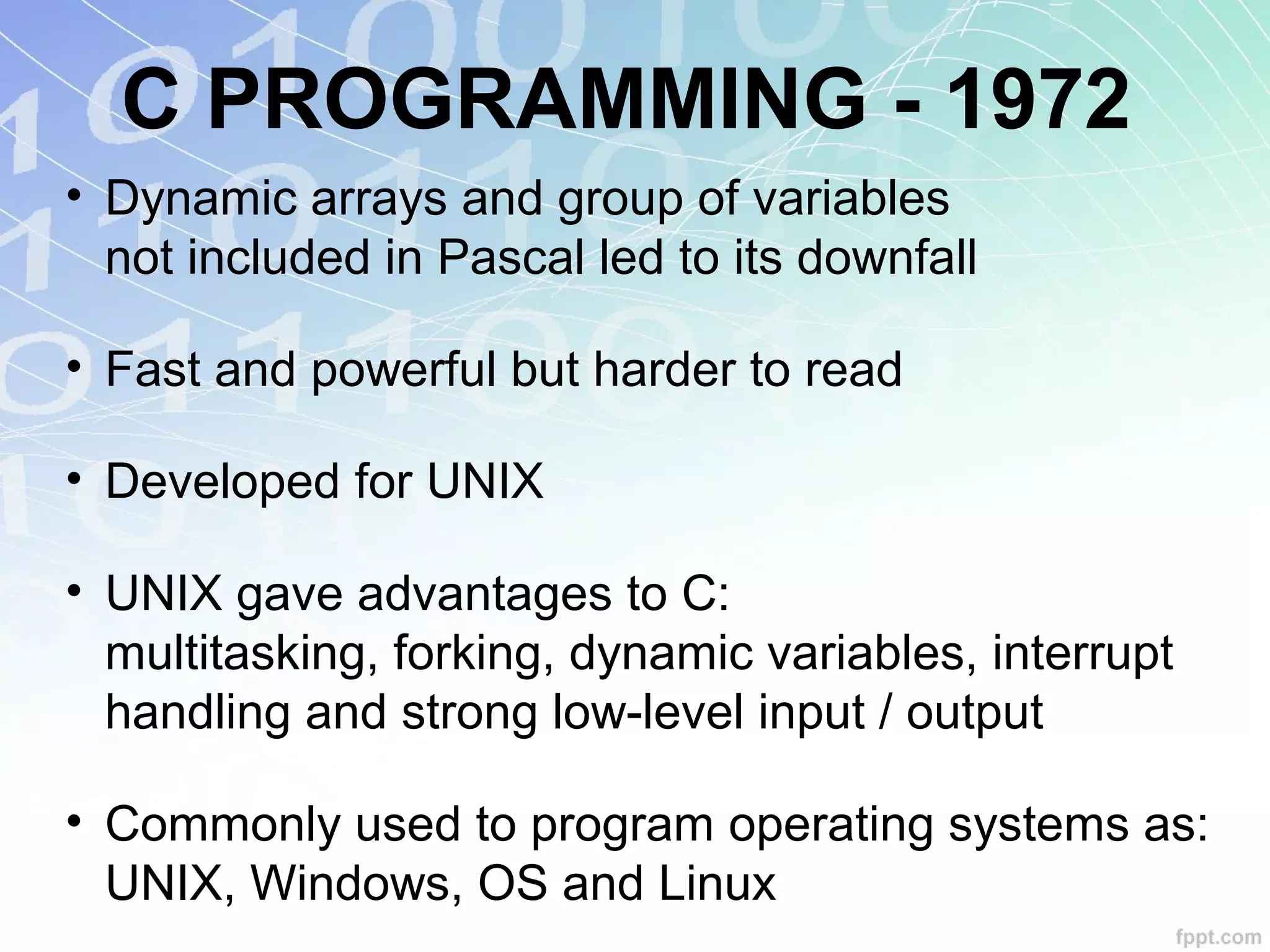 C PROGRAMMING - 1972

• Dynamic arrays and group of variables not included in Pascal led to its downfall

• Fast and powerful but harder to read

• Developed for UNIX

• UNIX gave advantages to C: multitasking, forking, dynamic variables, interrupt handling and strong low-level input / output

• Commonly used to program operating systems as: UNIX, Windows, OS and Linux

fppt.com